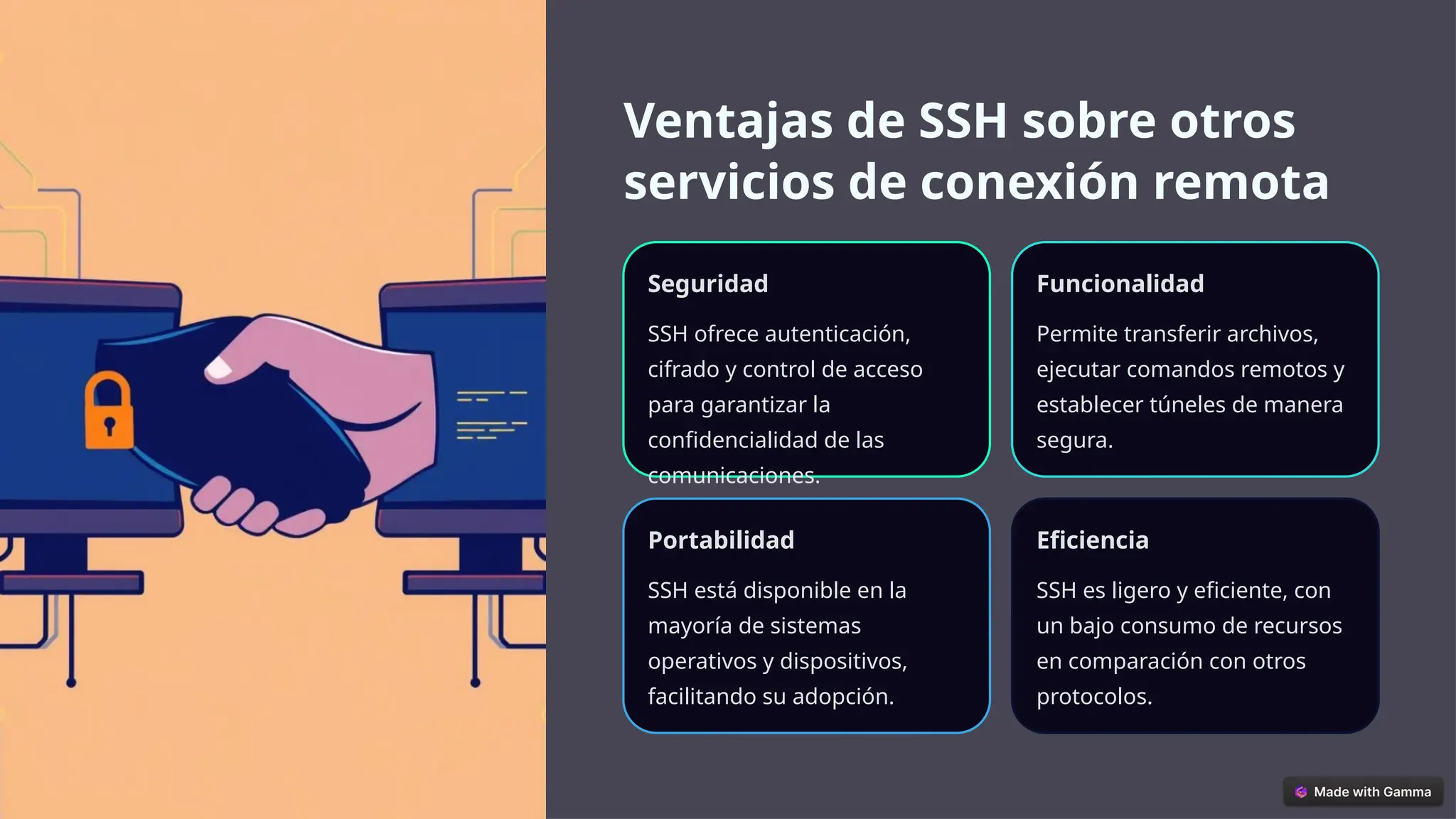 Ventajas de SSH sobre otros servicios de conexión remota

Seguridad

SSH ofrece autenticación, cifrado y control de acceso para garantizar la confidencialidad de las comunicaciones.

Funcionalidad

Permite transferir archivos, ejecutar comandos remotos y establecer túneles de manera segura.

Portabilidad

SSH está disponible en la mayoría de sistemas operativos y dispositivos, facilitando su adopción.

Eficiencia

SSH es ligero y eficiente, con un bajo consumo de recursos en comparación con otros protocolos.

Made with Gamma